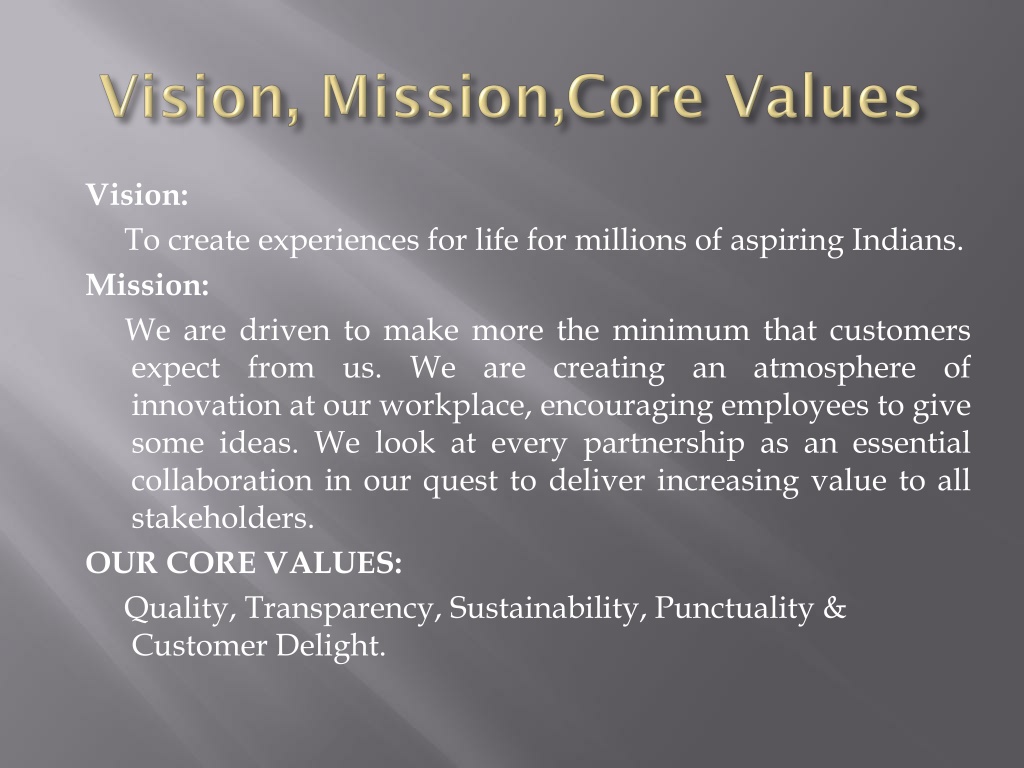 Vision, Mission,Core Values

Vision:

To create experiences for life for millions of aspiring Indians.

Mission:

We are driven to make more the minimum that customers expect from us. We are creating an atmosphere of innovation at our workplace, encouraging employees to give some ideas. We look at every partnership as an essential collaboration in our quest to deliver increasing value to all stakeholders.

OUR CORE VALUES:

Quality, Transparency, Sustainability, Punctuality & Customer Delight.